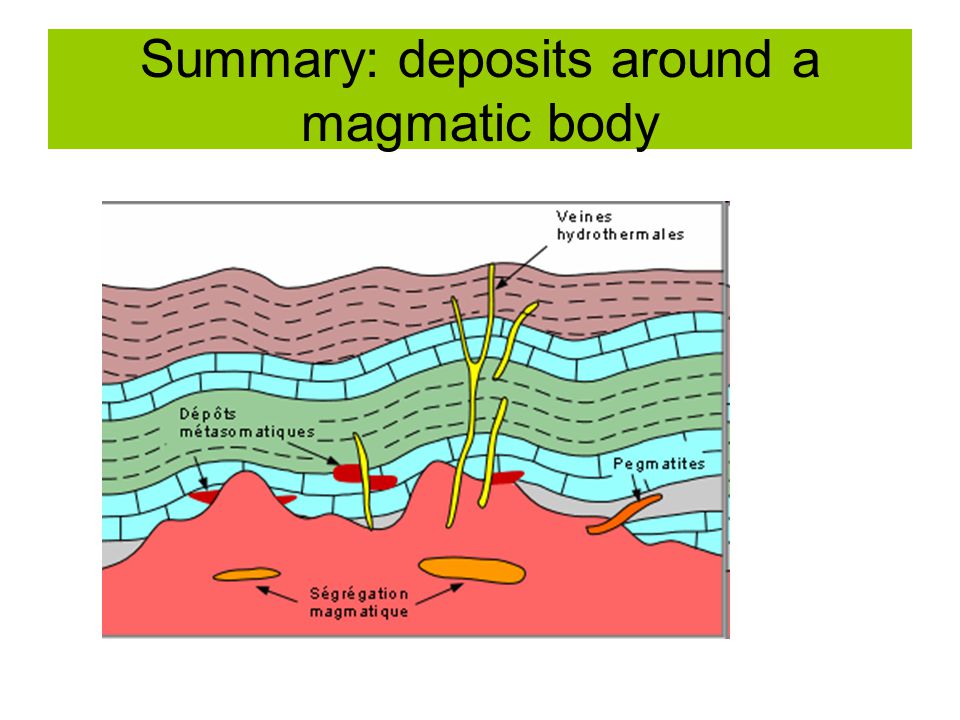 Summary: deposits around a magmatic body

Veines hydrothermales

Dépôts métasomatiques

Pegmatites

Ségrégation magmatique